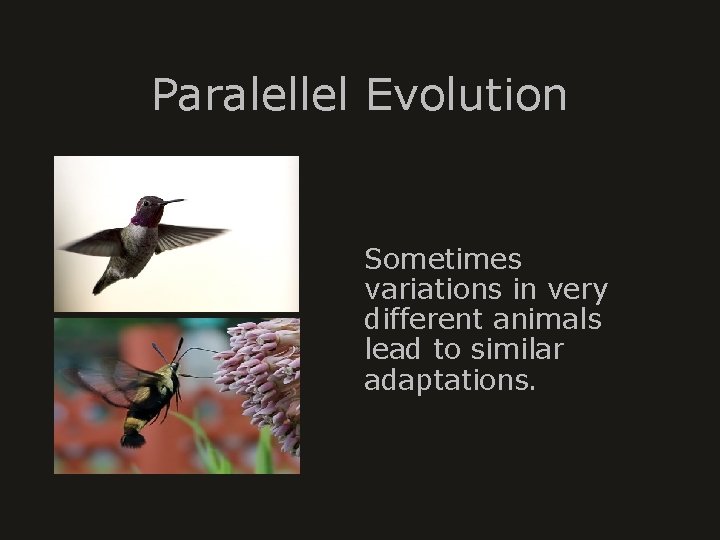 Paralellel Evolution

Sometimes variations in very different animals lead to similar adaptations.